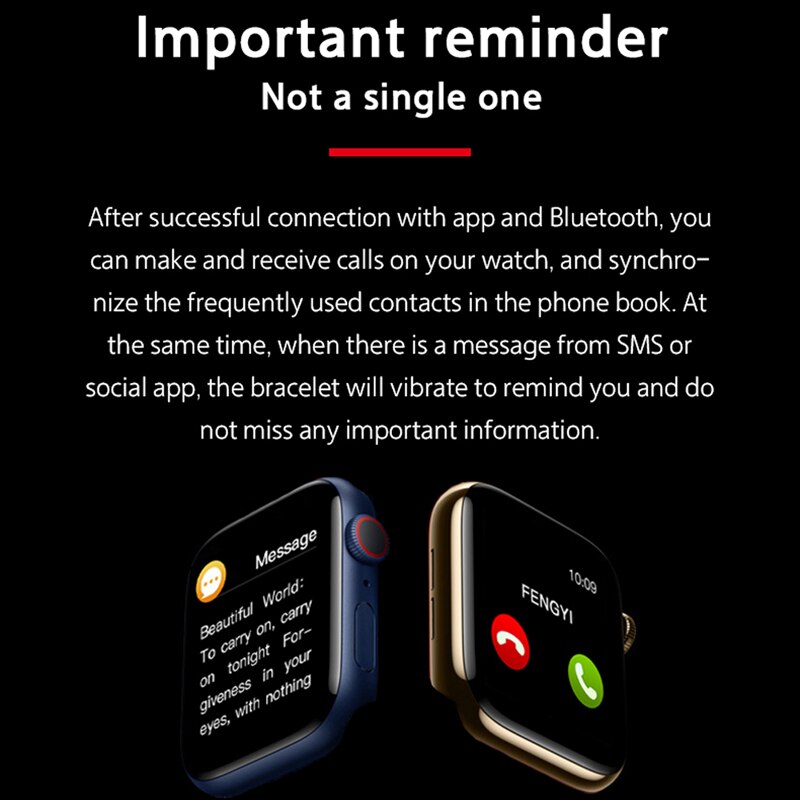 Important reminder
Not a single one

After successful connection with app and Bluetooth, you can make and receive calls on your watch, and synchronize the frequently used contacts in the phone book. At the same time, when there is a message from SMS or social app, the bracelet will vibrate to remind you and do not miss any important information.

Message
Beautiful World:
To carry on, carry on tonight Forgiveness in your eyes, with nothing

10:09
FENGYI